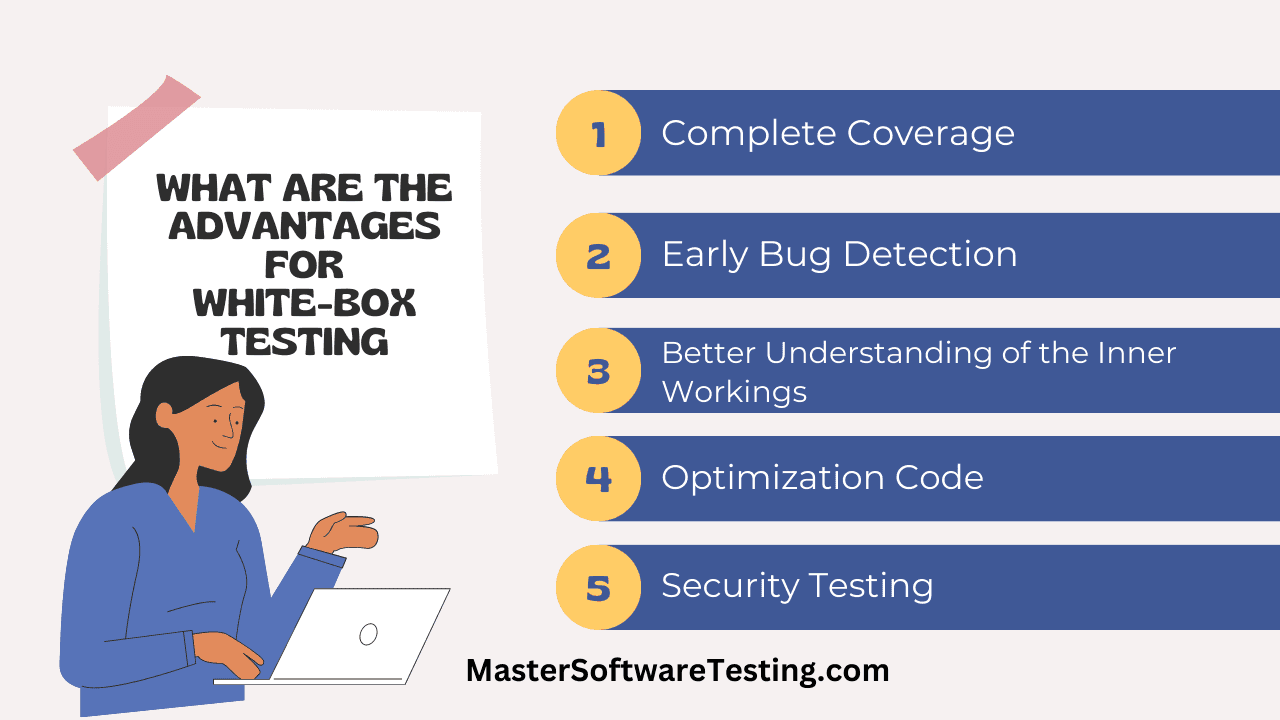 WHAT ARE THE ADVANTAGES FOR WHITE-BOX TESTING

1 Complete Coverage

2 Early Bug Detection

3 Better Understanding of the Inner Workings

4 Optimization Code

5 Security Testing

MasterSoftwareTesting.com